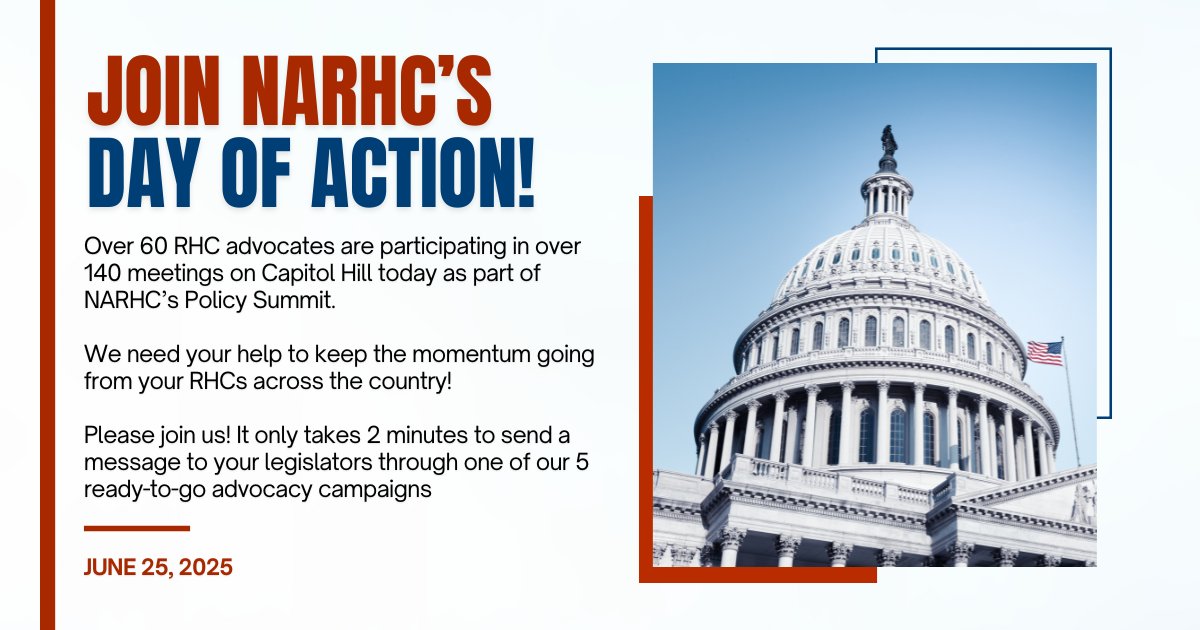 JOIN NARHC'S
DAY OF ACTION!

Over 60 RHC advocates are participating in over 140 meetings on Capitol Hill today as part of NARHC's Policy Summit.

We need your help to keep the momentum going from your RHCs across the country!

Please join us! It only takes 2 minutes to send a message to your legislators through one of our 5 ready-to-go advocacy campaigns

JUNE 25, 2025